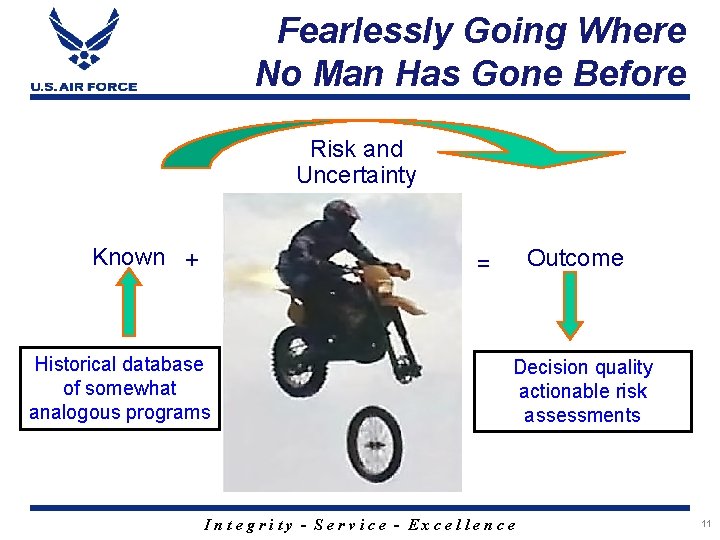 U.S. AIR FORCE

Fearlessly Going Where No Man Has Gone Before

Risk and Uncertainty

Known +

= Outcome

Historical database of somewhat analogous programs

Decision quality actionable risk assessments

Integrity - Service - Excellence

11